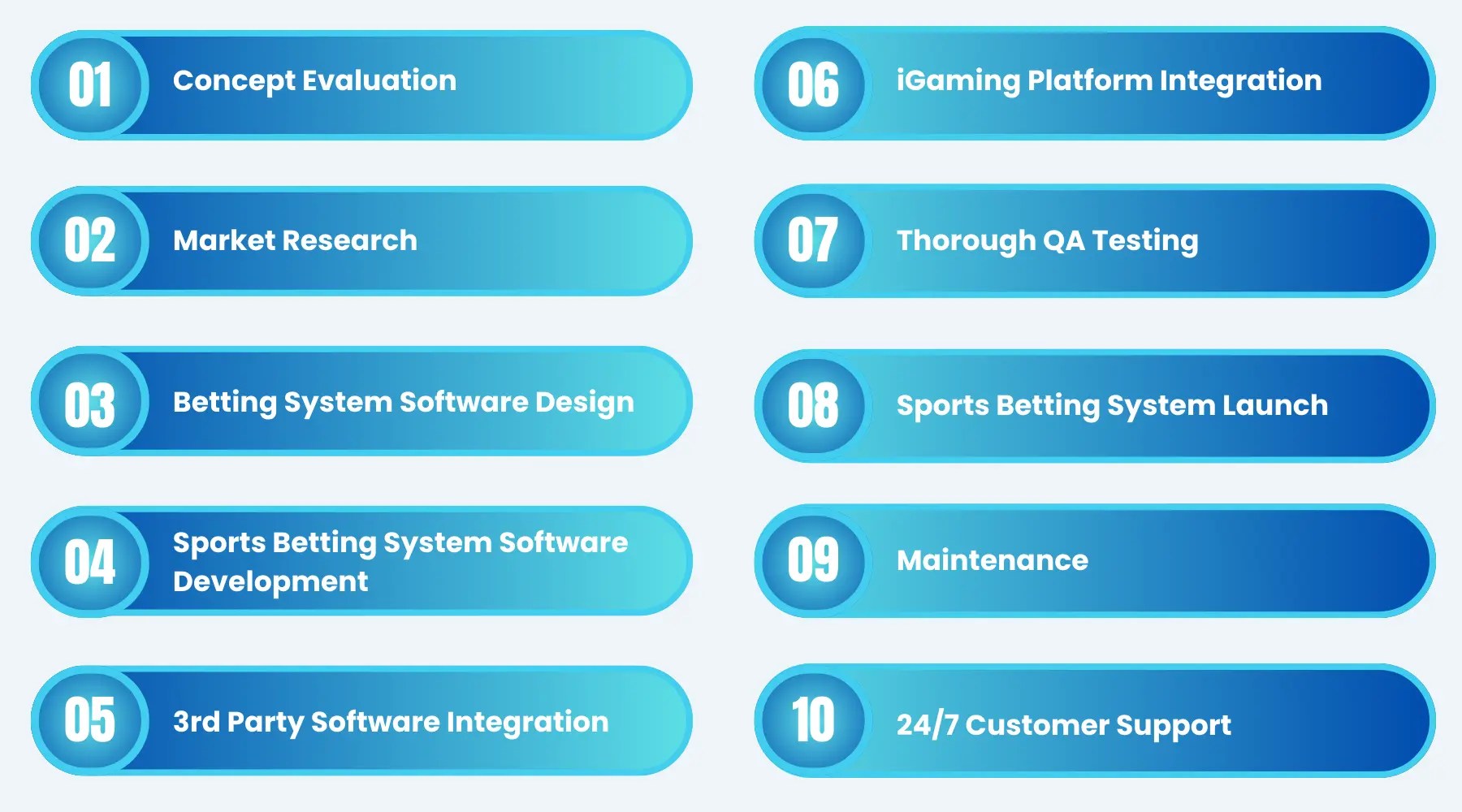 01 Concept Evaluation

02 Market Research

03 Betting System Software Design

04 Sports Betting System Software Development

05 3rd Party Software Integration

06 iGaming Platform Integration

07 Thorough QA Testing

08 Sports Betting System Launch

09 Maintenance

10 24/7 Customer Support